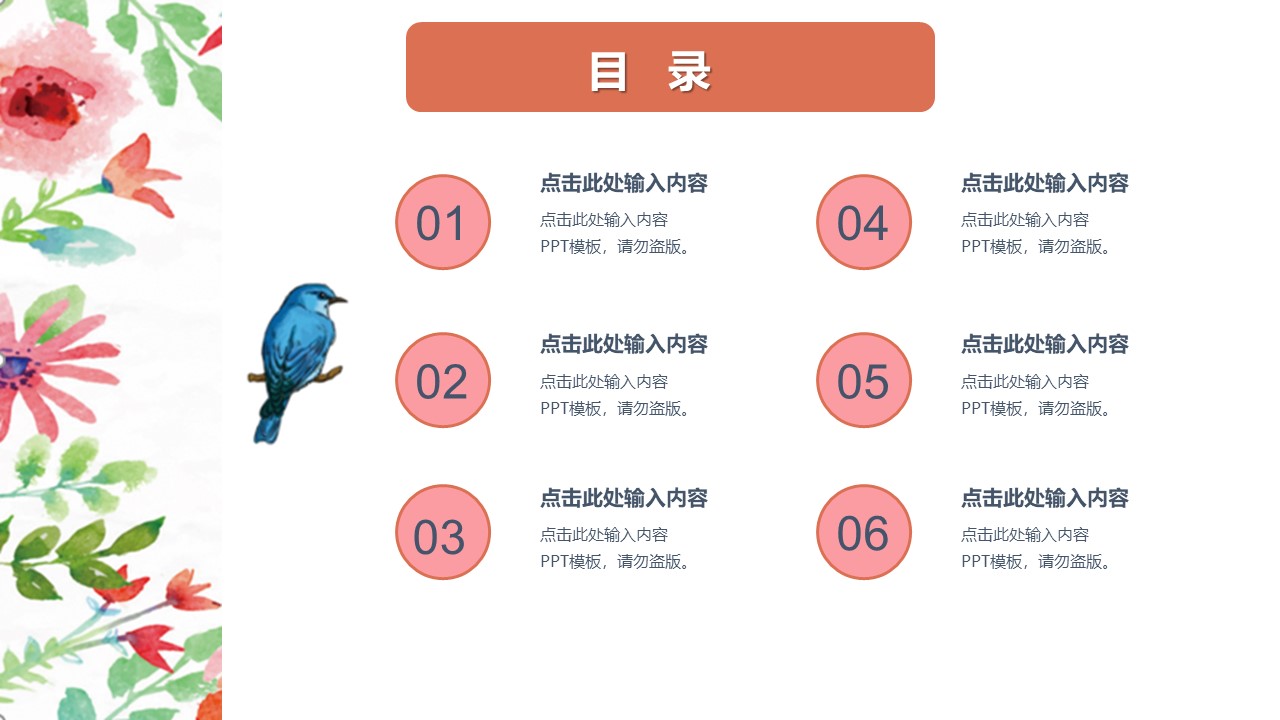 目 录

01

点击此处输入内容

点击此处输入内容
PPT模板，请勿盗版。

02

点击此处输入内容

点击此处输入内容
PPT模板，请勿盗版。

03

点击此处输入内容

点击此处输入内容
PPT模板，请勿盗版。

04

点击此处输入内容

点击此处输入内容
PPT模板，请勿盗版。

05

点击此处输入内容

点击此处输入内容
PPT模板，请勿盗版。

06

点击此处输入内容

点击此处输入内容
PPT模板，请勿盗版。